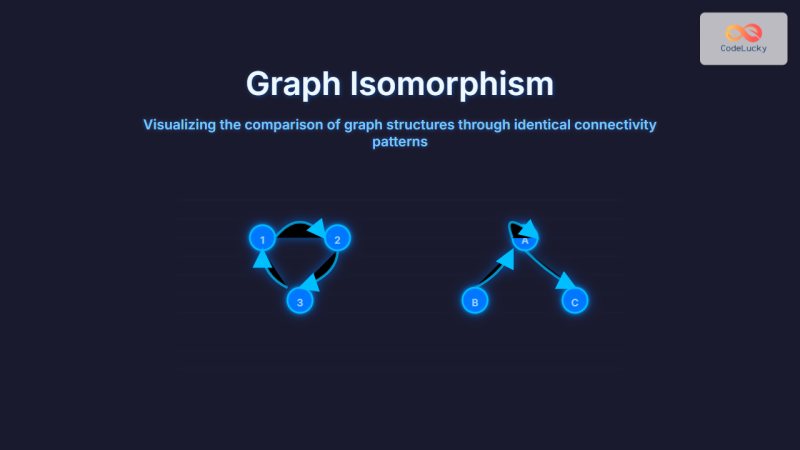 CodeLucky

Graph Isomorphism

Visualizing the comparison of graph structures through identical connectivity patterns

1
2
3

A
B
C